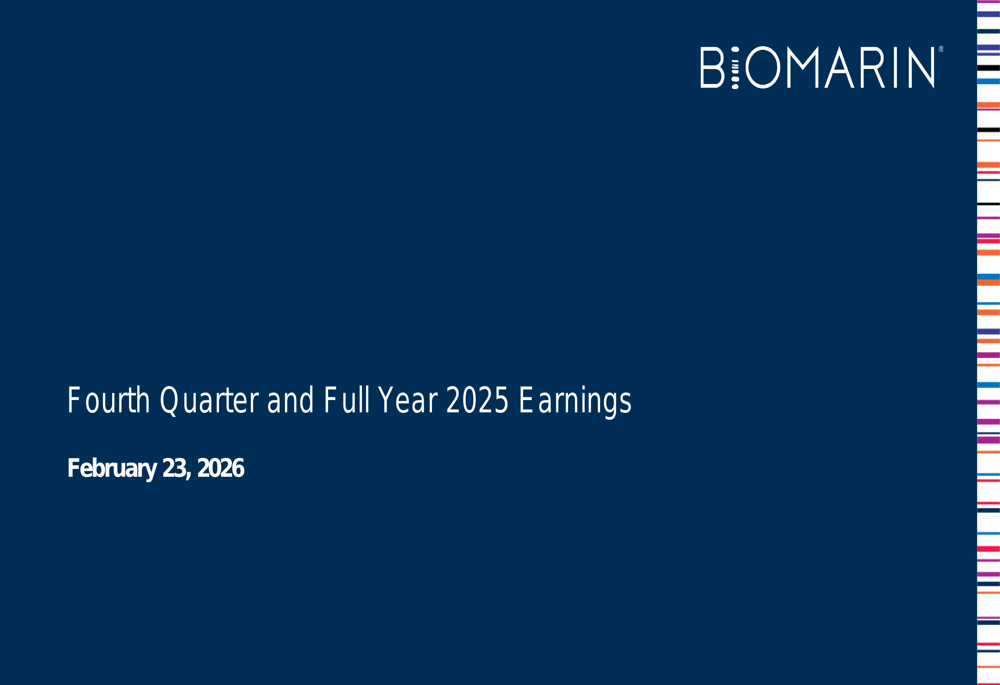 BIOMARIN®

Fourth Quarter and Full Year 2025 Earnings

February 23, 2026